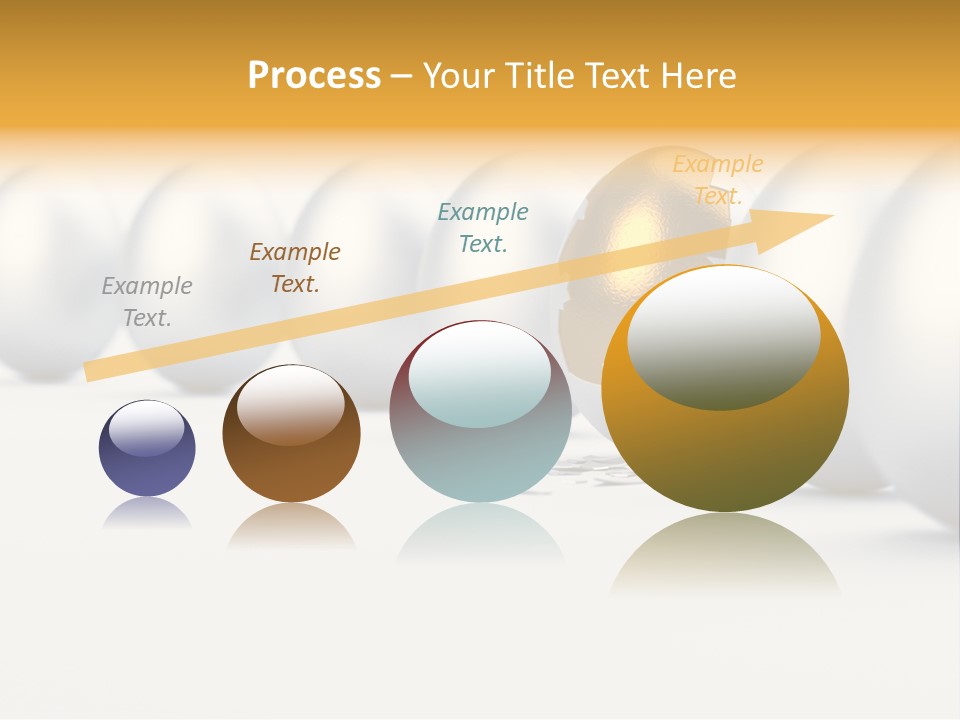 Process – Your Title Text Here

Example Text.

Example Text.

Example Text.

Example Text.